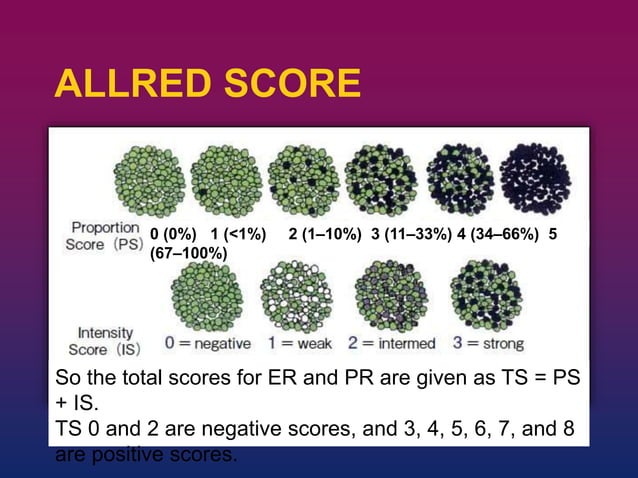 ALLRED SCORE

Proportion Score (PS) 0 (0%) 1 (<1%) 2 (1–10%) 3 (11–33%) 4 (34–66%) 5 (67–100%)

Intensity Score (IS) 0 = negative 1 = weak 2 = intermed 3 = strong

So the total scores for ER and PR are given as TS = PS + IS.
TS 0 and 2 are negative scores, and 3, 4, 5, 6, 7, and 8 are positive scores.